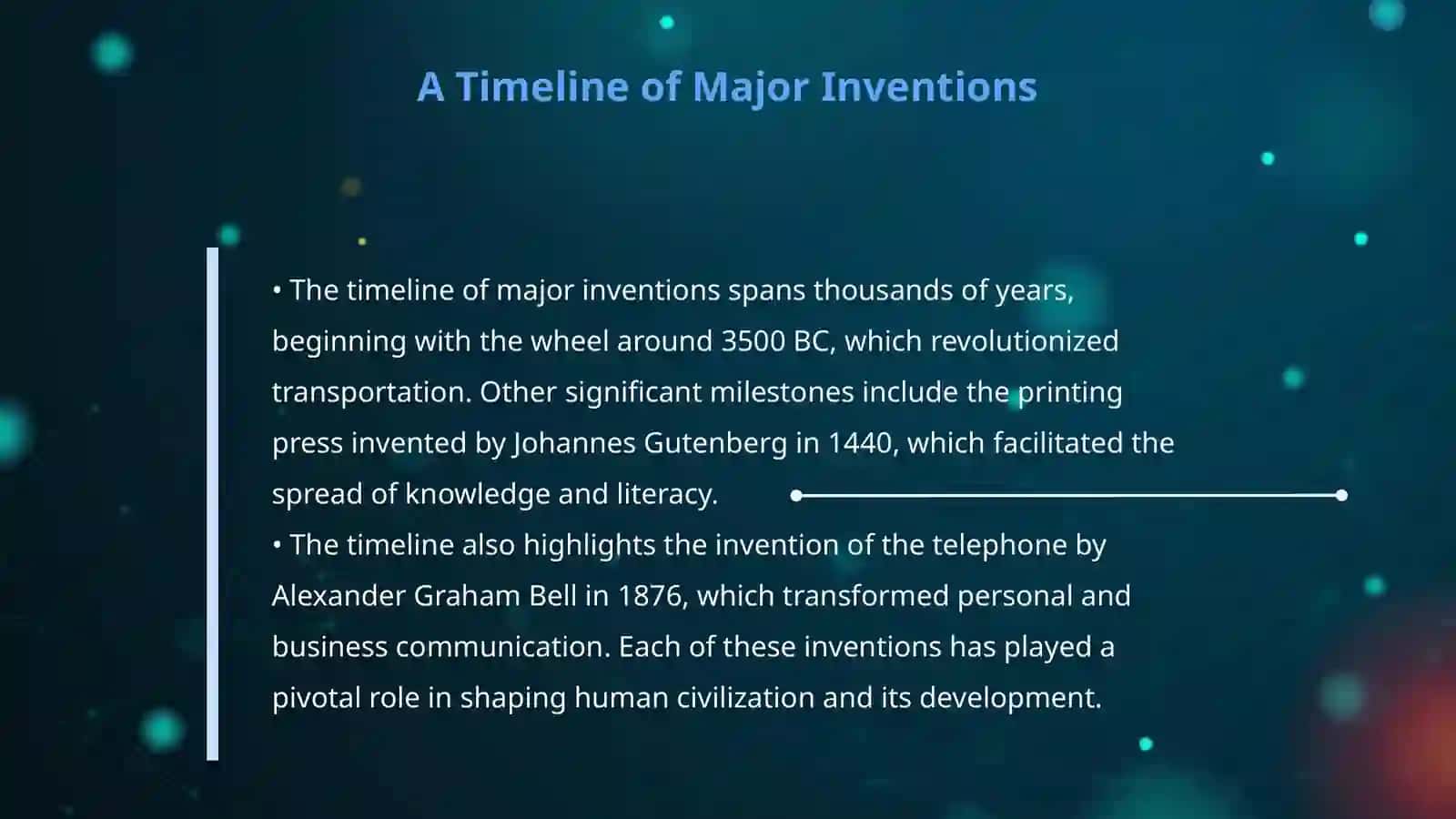 A Timeline of Major Inventions

• The timeline of major inventions spans thousands of years, beginning with the wheel around 3500 BC, which revolutionized transportation. Other significant milestones include the printing press invented by Johannes Gutenberg in 1440, which facilitated the spread of knowledge and literacy.
• The timeline also highlights the invention of the telephone by Alexander Graham Bell in 1876, which transformed personal and business communication. Each of these inventions has played a pivotal role in shaping human civilization and its development.